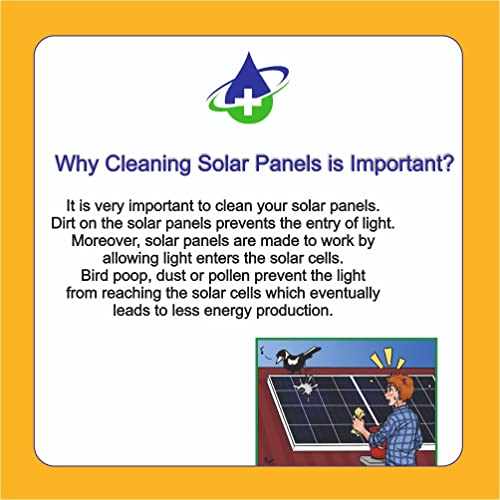 Why Cleaning Solar Panels is Important?

It is very important to clean your solar panels. Dirt on the solar panels prevents the entry of light. Moreover, solar panels are made to work by allowing light enters the solar cells. Bird poop, dust or pollen prevent the light from reaching the solar cells which eventually leads to less energy production.